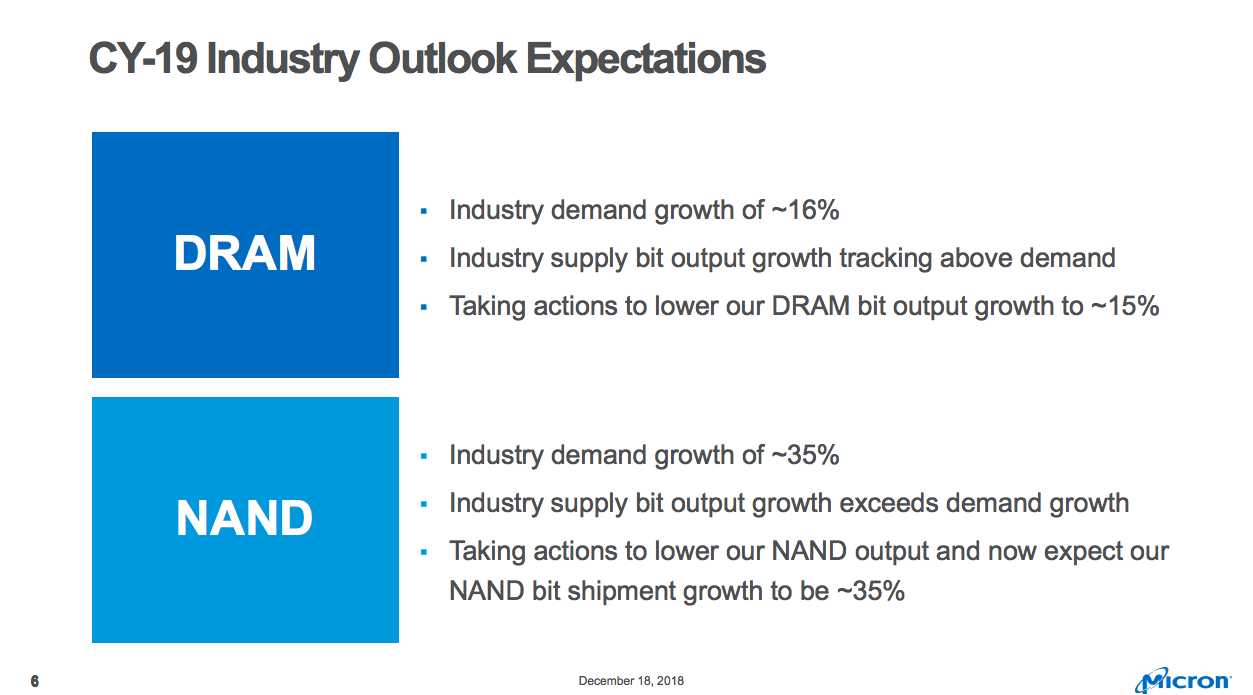 CY-19 Industry Outlook Expectations

DRAM

▪ Industry demand growth of ~16%
▪ Industry supply bit output growth tracking above demand
▪ Taking actions to lower our DRAM bit output growth to ~15%

NAND

▪ Industry demand growth of ~35%
▪ Industry supply bit output growth exceeds demand growth
▪ Taking actions to lower our NAND output and now expect our NAND bit shipment growth to be ~35%

6

December 18, 2018

Micron